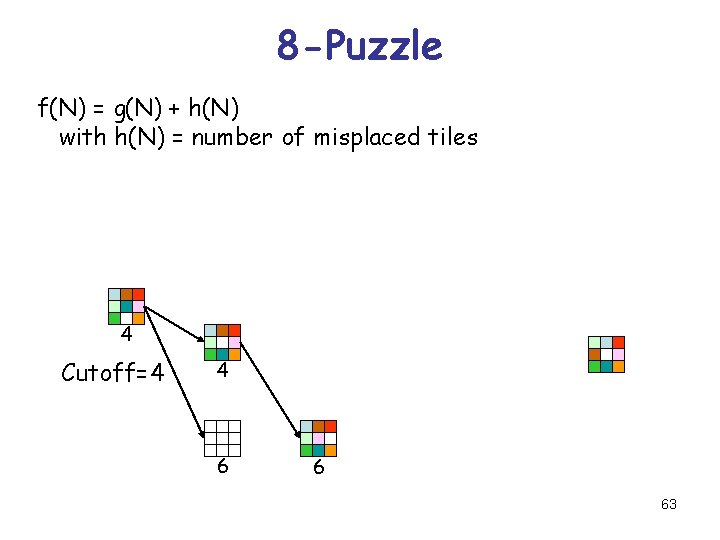 8-Puzzle

f(N) = g(N) + h(N)
with h(N) = number of misplaced tiles

4

Cutoff=4

4

6

6

63